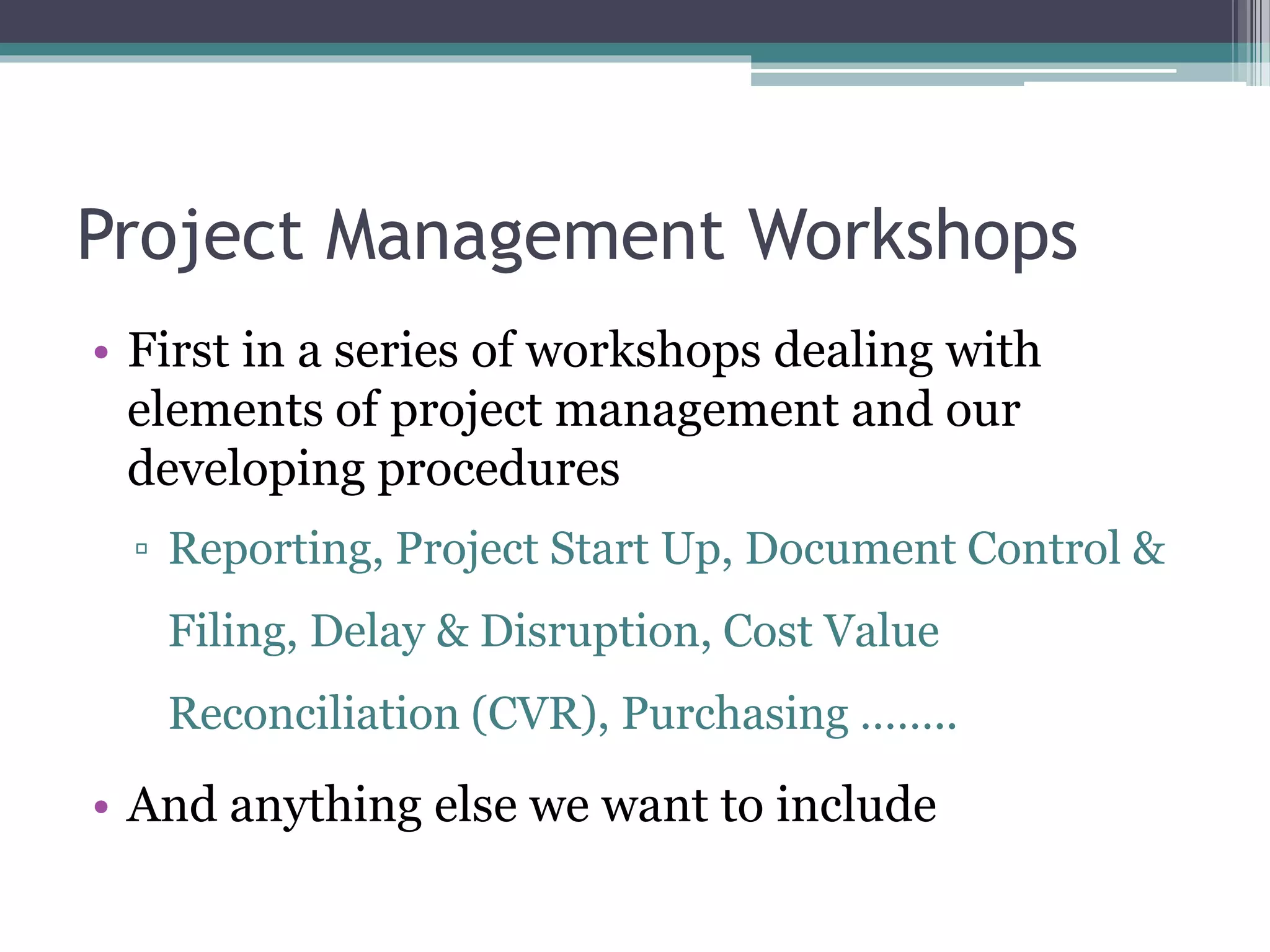 Project Management Workshops

• First in a series of workshops dealing with elements of project management and our developing procedures

▫ Reporting, Project Start Up, Document Control & Filing, Delay & Disruption, Cost Value Reconciliation (CVR), Purchasing ........

• And anything else we want to include